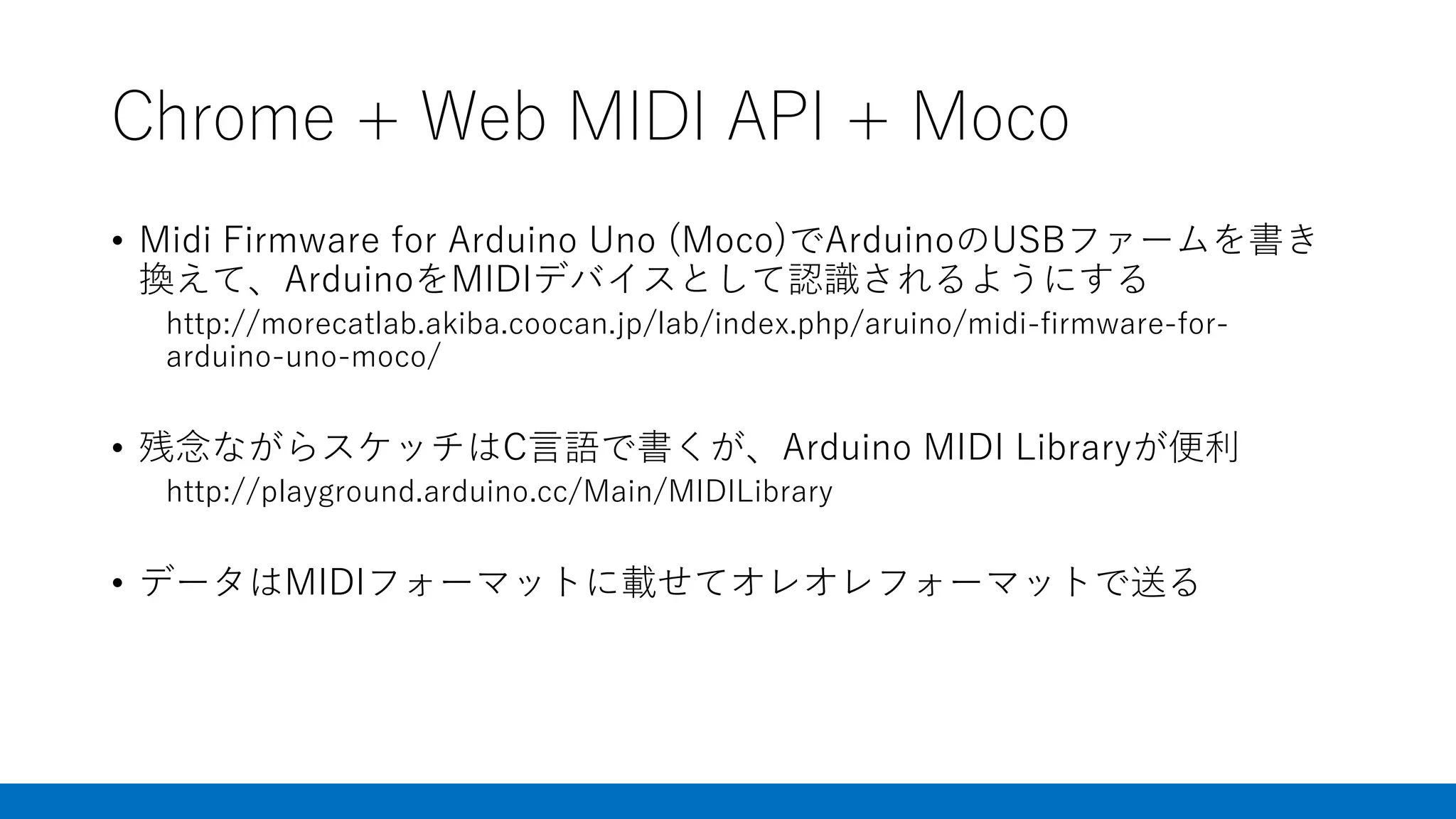 Chrome + Web MIDI API + Moco

• Midi Firmware for Arduino Uno (Moco)でArduinoのUSBファームを書き換えて、ArduinoをMIDIデバイスとして認識されるようにする

http://morecatlab.akiba.coocan.jp/lab/index.php/aruino/midi-firmware-for-arduino-uno-moco/

• 残念ながらスケッチはC言語で書くが、Arduino MIDI Libraryが便利

http://playground.arduino.cc/Main/MIDILibrary

• データはMIDIフォーマットに載せてオレオレフォーマットで送る